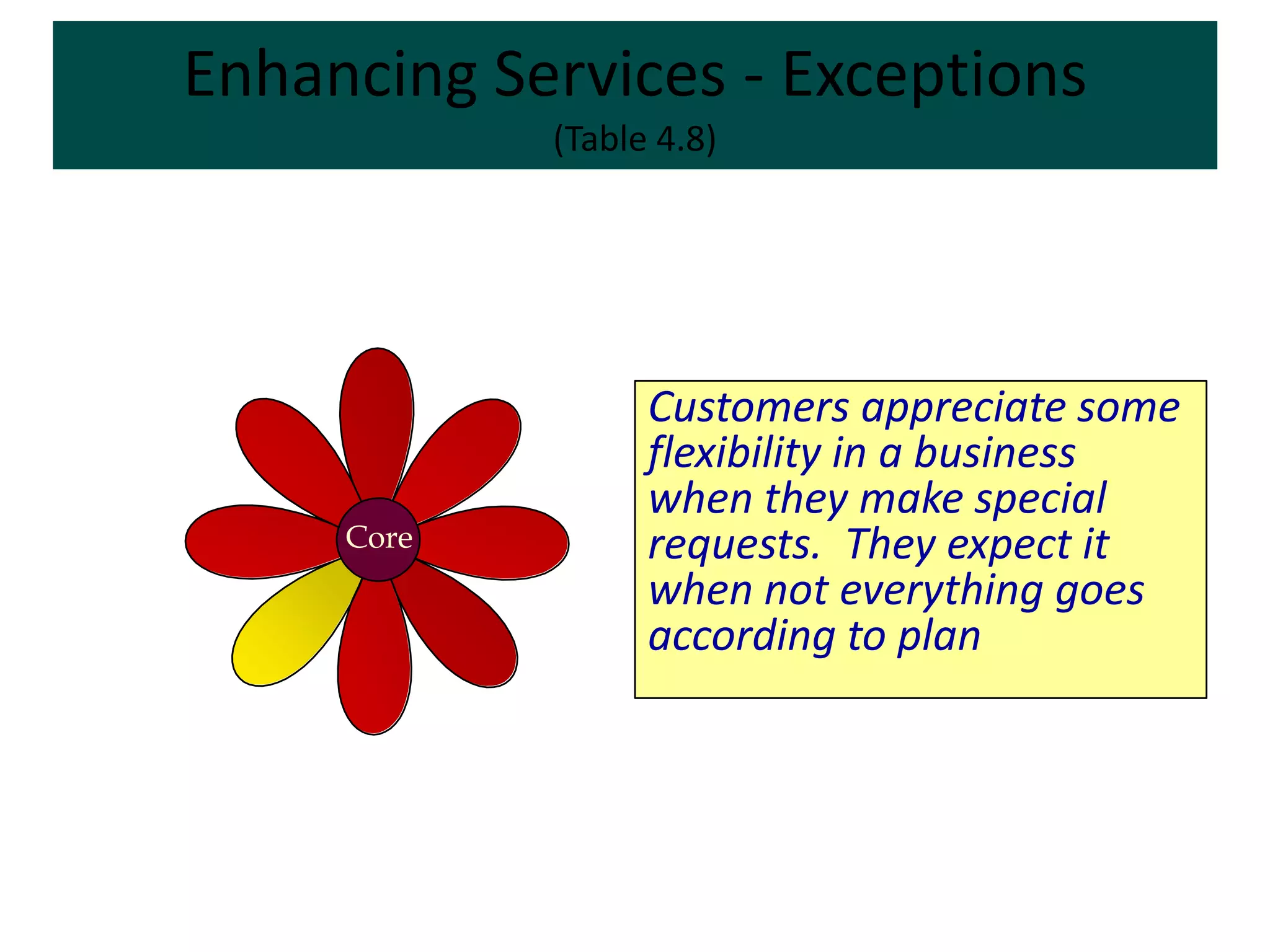 Enhancing Services - Exceptions
(Table 4.8)

Core

Customers appreciate some flexibility in a business when they make special requests. They expect it when not everything goes according to plan